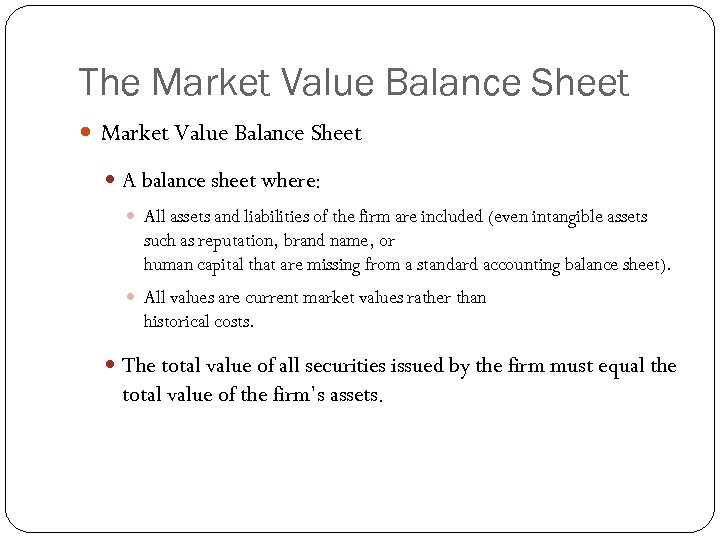 The Market Value Balance Sheet

Market Value Balance Sheet

A balance sheet where:

All assets and liabilities of the firm are included (even intangible assets such as reputation, brand name, or human capital that are missing from a standard accounting balance sheet).

All values are current market values rather than historical costs.

The total value of all securities issued by the firm must equal the total value of the firm's assets.